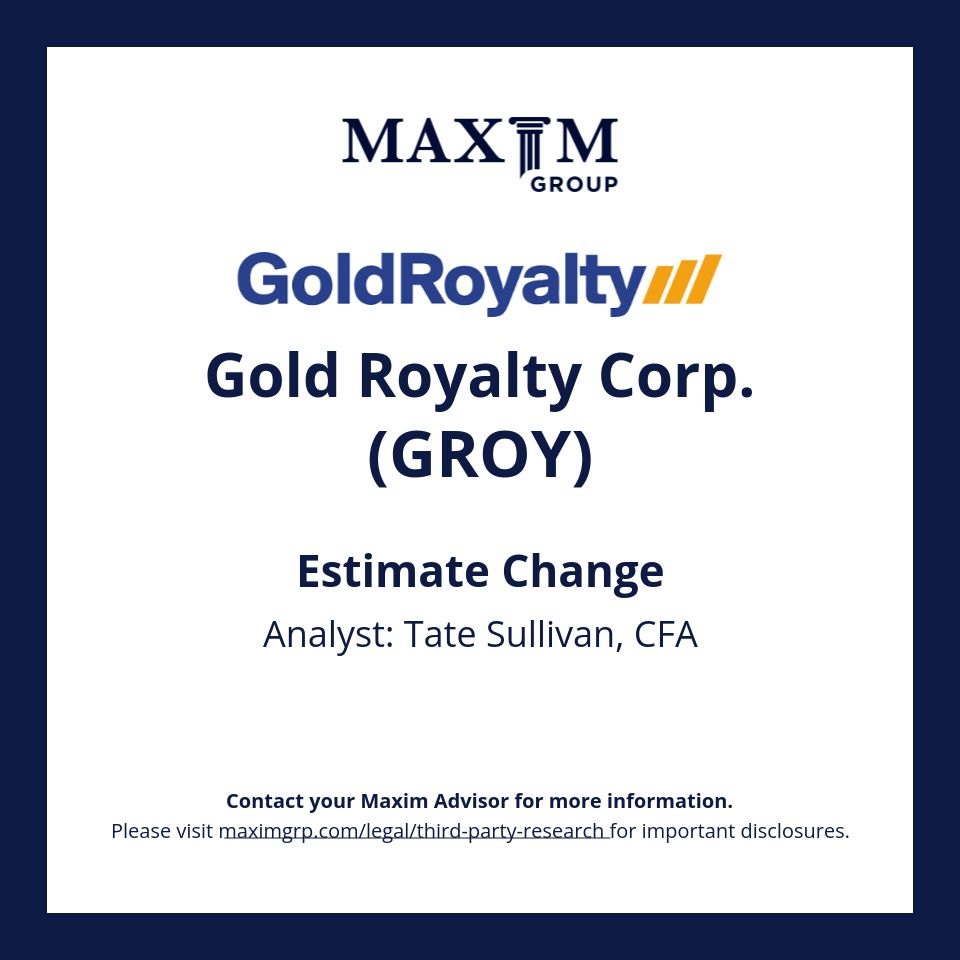 MAXIM
GROUP

GoldRoyalty

Gold Royalty Corp.
(GROY)

Estimate Change

Analyst: Tate Sullivan, CFA

Contact your Maxim Advisor for more information.
Please visit maximgrp.com/legal/third-party-research for important disclosures.